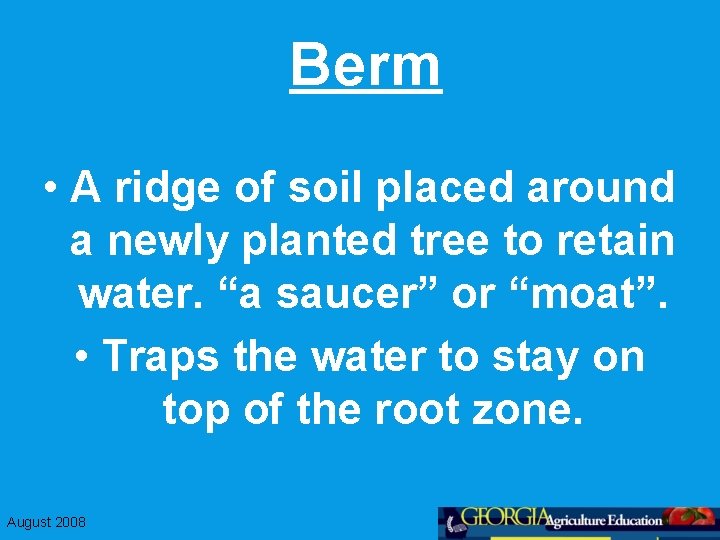 Berm

• A ridge of soil placed around a newly planted tree to retain water. “a saucer” or “moat”.

• Traps the water to stay on top of the root zone.

August 2008

GEORGIA Agriculture Education